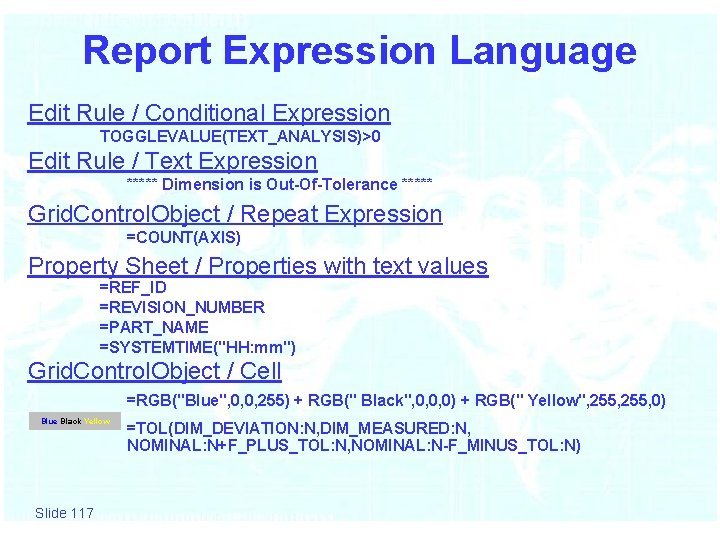 Report Expression Language

Edit Rule / Conditional Expression
TOGGLEVALUE(TEXT_ANALYSIS)>0

Edit Rule / Text Expression
***** Dimension is Out-Of-Tolerance *****

GridControlObject / Repeat Expression
=COUNT(AXIS)

Property Sheet / Properties with text values
=REF_ID
=REVISION_NUMBER
=PART_NAME
=SYSTEMTIME("HH:mm")

GridControlObject / Cell
=RGB("Blue",0,0,255) + RGB(" Black",0,0,0) + RGB(" Yellow",255,255,0)

Blue Black Yellow

=TOL(DIM_DEVIATION:N,DIM_MEASURED:N, NOMINAL:N+F_PLUS_TOL:N,NOMINAL:N-F_MINUS_TOL:N)

Slide 117